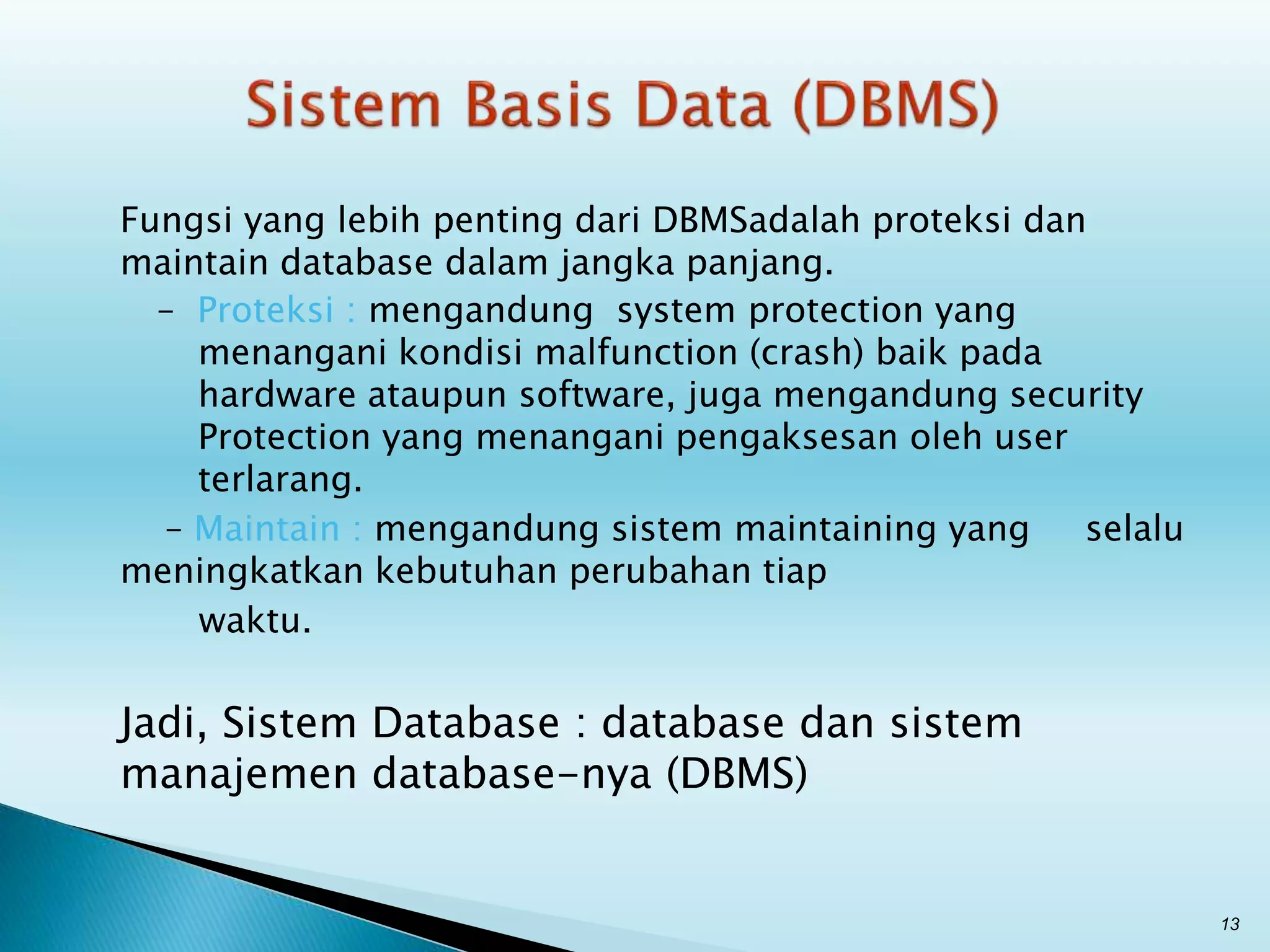 Sistem Basis Data (DBMS)

Fungsi yang lebih penting dari DBMSadalah proteksi dan maintain database dalam jangka panjang.

– Proteksi : mengandung system protection yang menangani kondisi malfunction (crash) baik pada hardware ataupun software, juga mengandung security Protection yang menangani pengaksesan oleh user terlarang.

– Maintain : mengandung sistem maintaining yang selalu meningkatkan kebutuhan perubahan tiap waktu.

Jadi, Sistem Database : database dan sistem manajemen database-nya (DBMS)

13